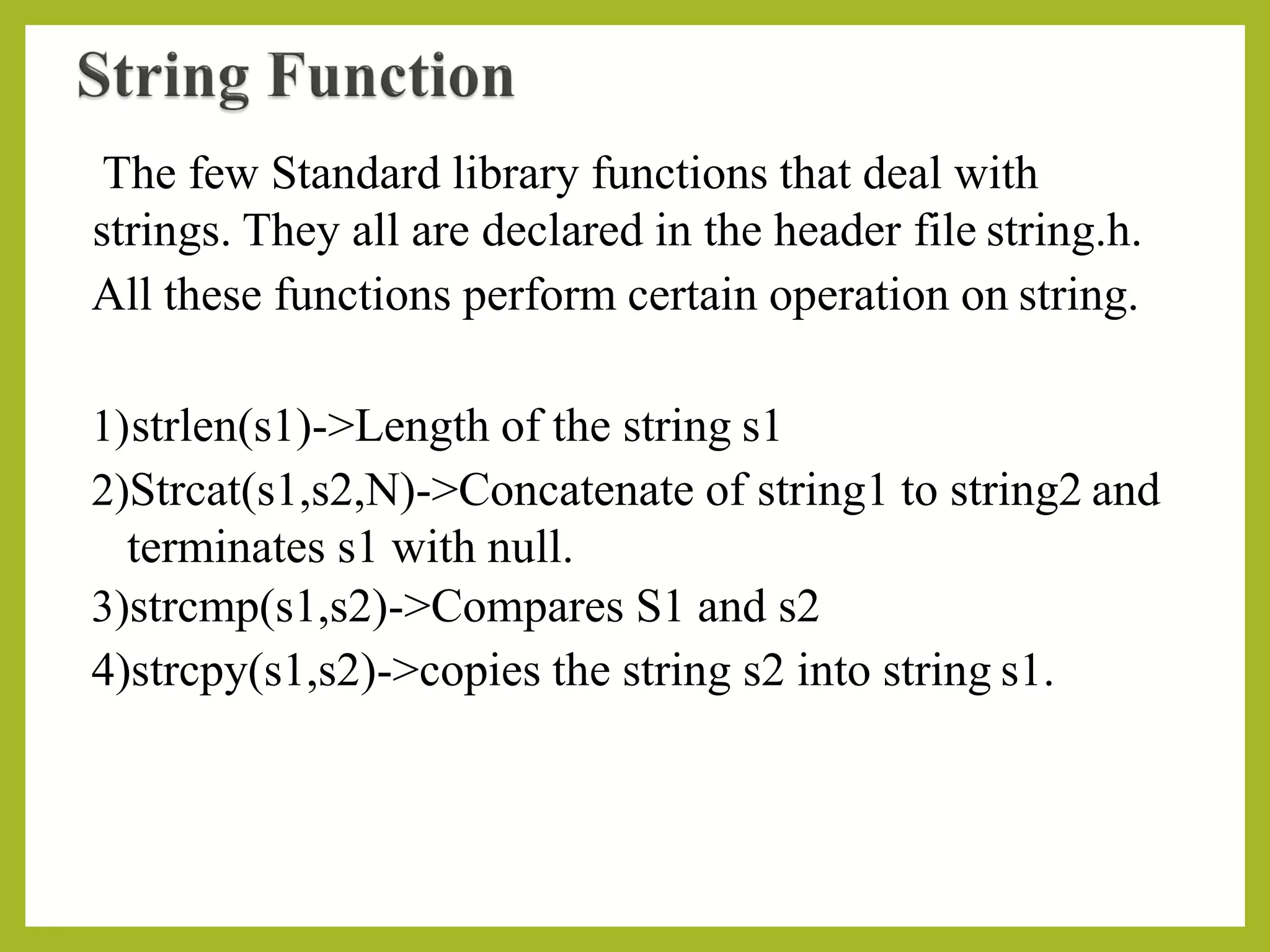 String Function

The few Standard library functions that deal with strings. They all are declared in the header file string.h. All these functions perform certain operation on string.

1)strlen(s1)->Length of the string s1
2)Strcat(s1,s2,N)->Concatenate of string1 to string2 and terminates s1 with null.
3)strcmp(s1,s2)->Compares S1 and s2
4)strcpy(s1,s2)->copies the string s2 into string s1.